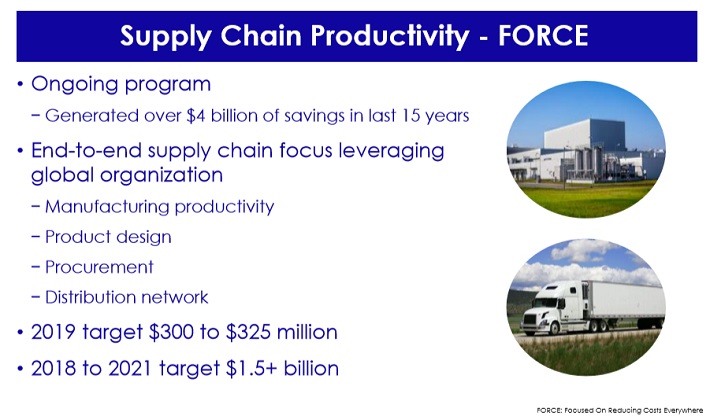 Supply Chain Productivity - FORCE

• Ongoing program
 – Generated over \$4 billion of savings in last 15 years
• End-to-end supply chain focus leveraging global organization
 – Manufacturing productivity
 – Product design
 – Procurement
 – Distribution network
• 2019 target \$300 to \$325 million
• 2018 to 2021 target \$1.5+ billion

FORCE: Focused On Reducing Costs Everywhere